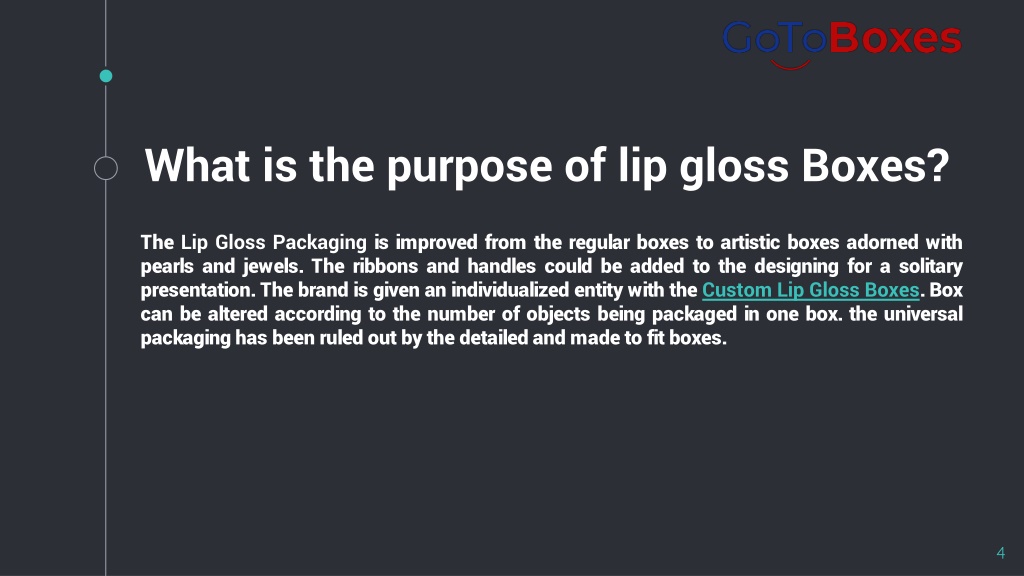 GoToBoxes

What is the purpose of lip gloss Boxes?

The Lip Gloss Packaging is improved from the regular boxes to artistic boxes adorned with pearls and jewels. The ribbons and handles could be added to the designing for a solitary presentation. The brand is given an individualized entity with the Custom Lip Gloss Boxes. Box can be altered according to the number of objects being packaged in one box. the universal packaging has been ruled out by the detailed and made to fit boxes.

4